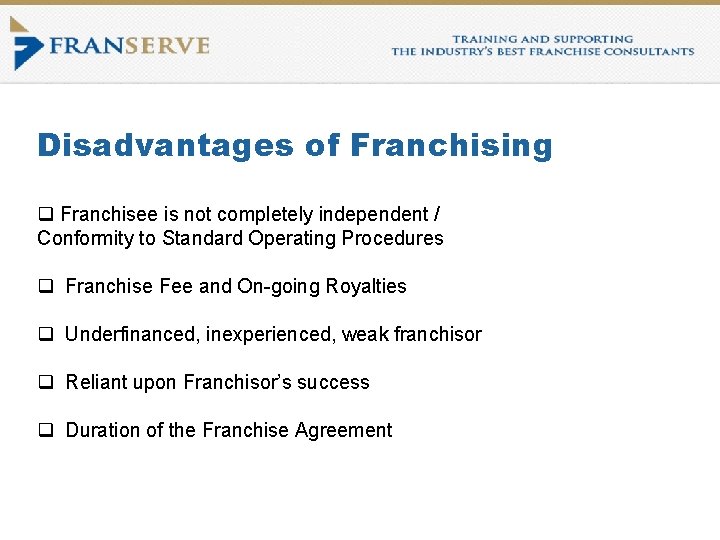 FRANSERVE

TRAINING AND SUPPORTING
THE INDUSTRY'S BEST FRANCHISE CONSULTANTS

Disadvantages of Franchising

❑ Franchisee is not completely independent / Conformity to Standard Operating Procedures

❑ Franchise Fee and On-going Royalties

❑ Underfinanced, inexperienced, weak franchisor

❑ Reliant upon Franchisor's success

❑ Duration of the Franchise Agreement